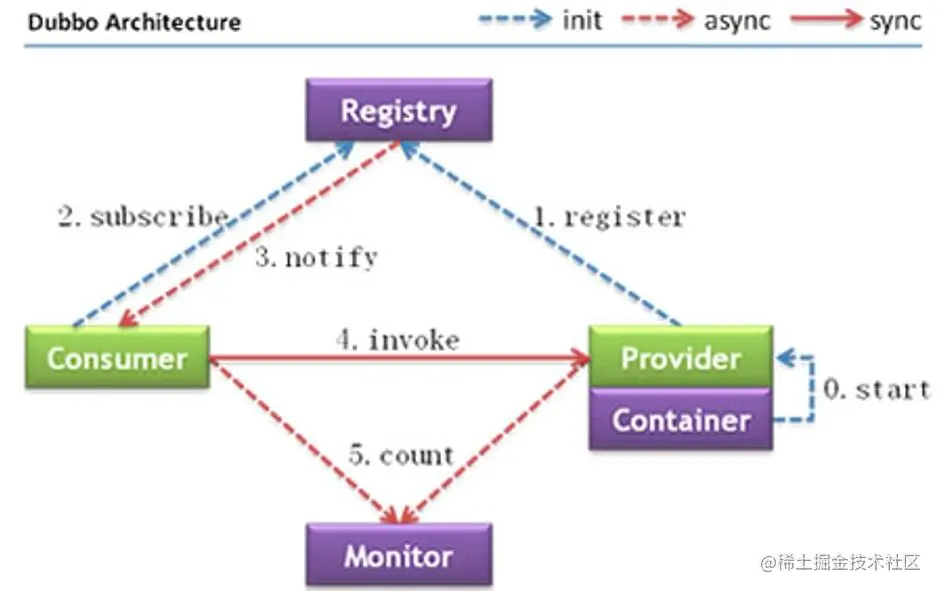 Dubbo Architecture

init async sync

Registry

2. subscribe

3. notify

1. register

Consumer

4. invoke

Provider

Container

0. start

5. count

Monitor

@稀土掘金技术社区